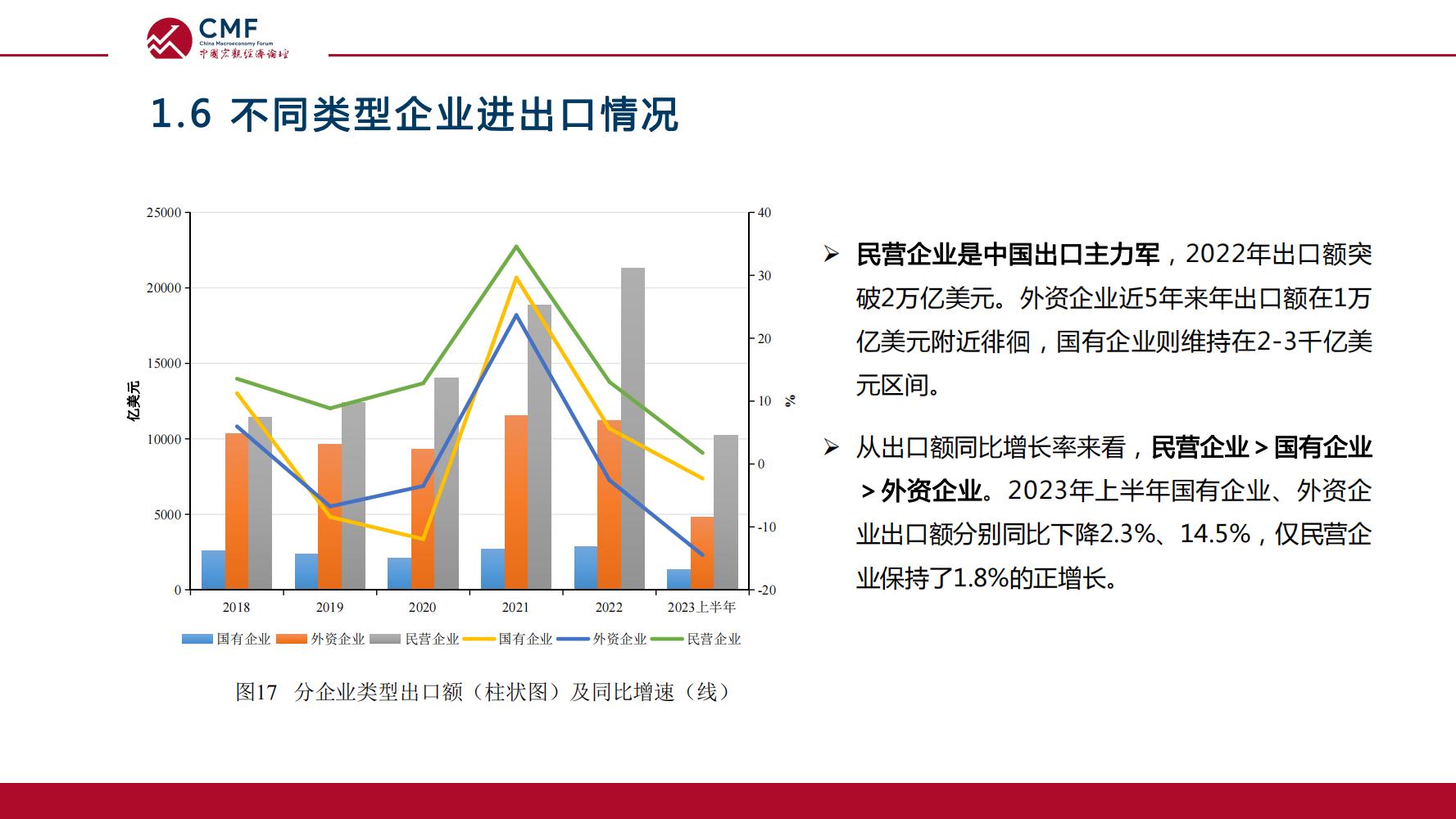 CMF
China Macroeconomy Forum
中国宏观经济论坛

1.6 不同类型企业进出口情况

25000
20000
15000
10000
5000
0
亿美元

40
30
20
10
0
-10
-20
%

2018 2019 2020 2021 2022 2023上半年

国有企业 外资企业 民营企业 国有企业 外资企业 民营企业

图17 分企业类型出口额（柱状图）及同比增速（线）

➢ 民营企业是中国出口主力军，2022年出口额突破2万亿美元。外资企业近5年来年出口额在1万亿美元附近徘徊，国有企业则维持在2-3千亿美元区间。

➢ 从出口额同比增长率来看，民营企业＞国有企业＞外资企业。2023年上半年国有企业、外资企业出口额分别同比下降2.3%、14.5%，仅民营企业保持了1.8%的正增长。